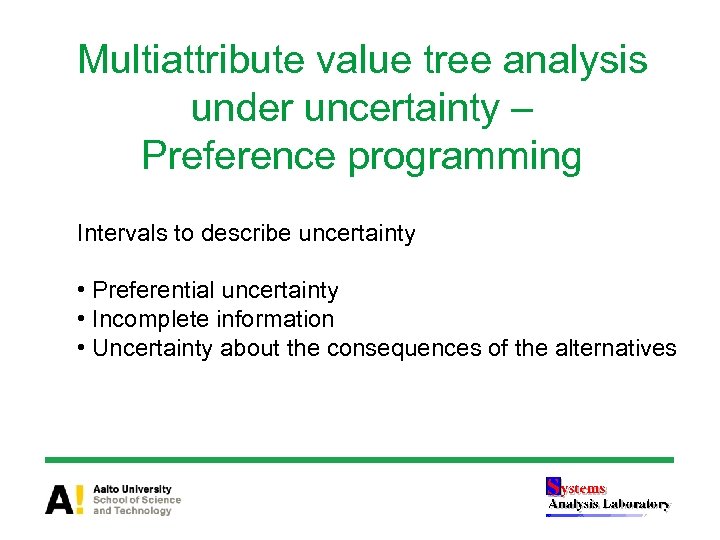 Multiattribute value tree analysis under uncertainty – Preference programming

Intervals to describe uncertainty

• Preferential uncertainty
• Incomplete information
• Uncertainty about the consequences of the alternatives

A! Aalto University
School of Science
and Technology

Systems
Analysis Laboratory